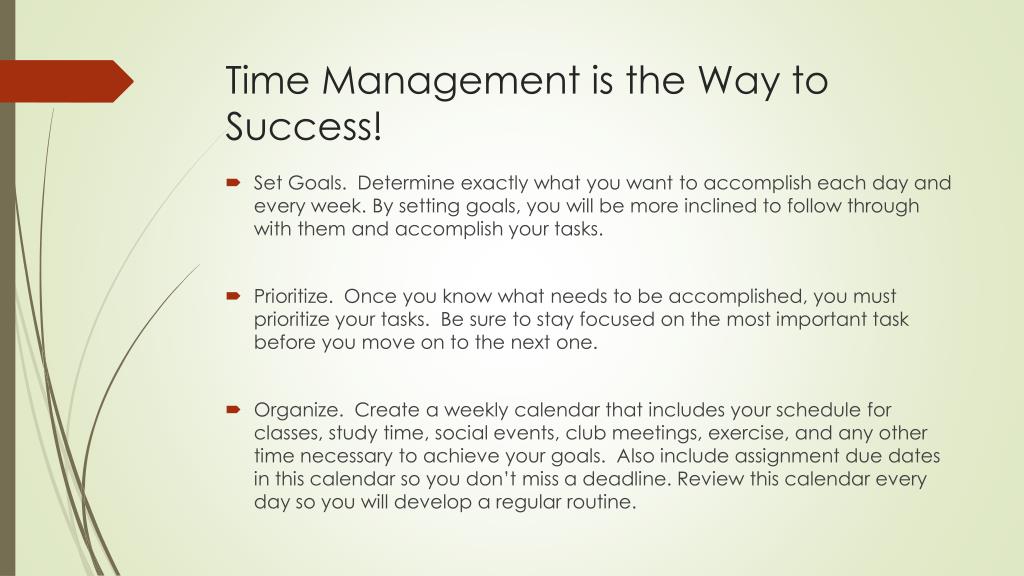 Time Management is the Way to Success!

Set Goals. Determine exactly what you want to accomplish each day and every week. By setting goals, you will be more inclined to follow through with them and accomplish your tasks.

Prioritize. Once you know what needs to be accomplished, you must prioritize your tasks. Be sure to stay focused on the most important task before you move on to the next one.

Organize. Create a weekly calendar that includes your schedule for classes, study time, social events, club meetings, exercise, and any other time necessary to achieve your goals. Also include assignment due dates in this calendar so you don't miss a deadline. Review this calendar every day so you will develop a regular routine.